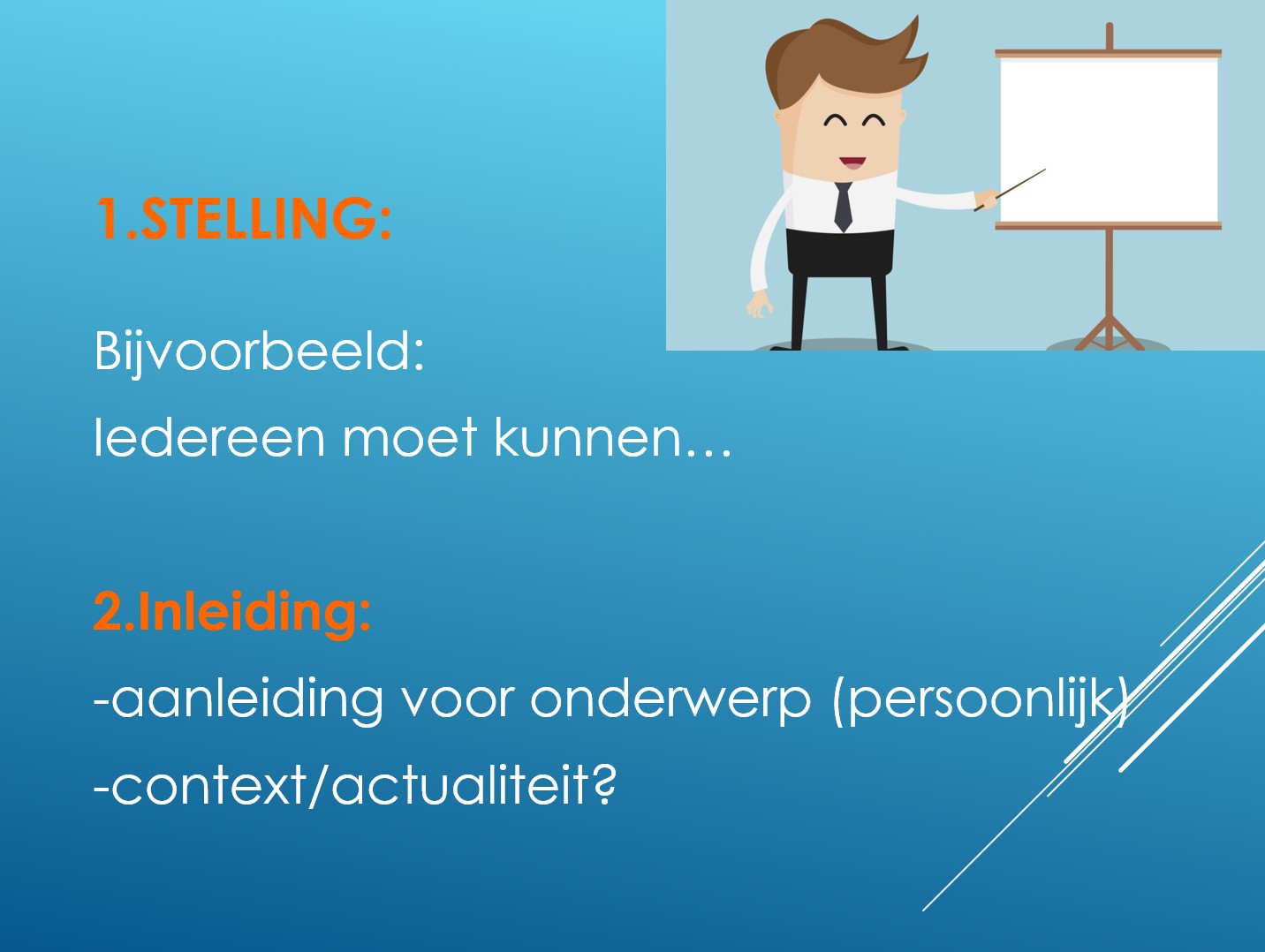 1.STELLING:

Bijvoorbeeld:

Iedereen moet kunnen…

2.Inleiding:

-aanleiding voor onderwerp (persoonlijk)

-context/actualiteit?